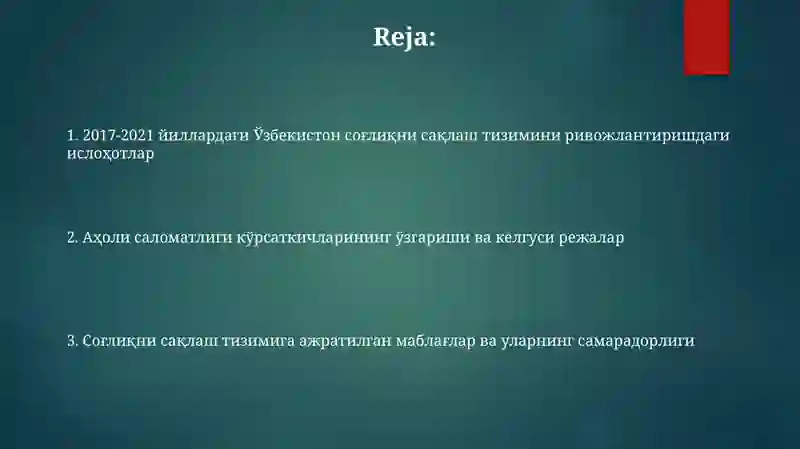 Reja:

1. 2017-2021 йиллардаги Ўзбекистон соғлиқни сақлаш тизимини ривожлантиришдаги ислоҳотлар

2. Аҳоли саломатлиги кўрсаткичларининг ўзгариши ва келгуси режалар

3. Соғлиқни сақлаш тизимига ажратилган маблағлар ва уларнинг самарадорлиги